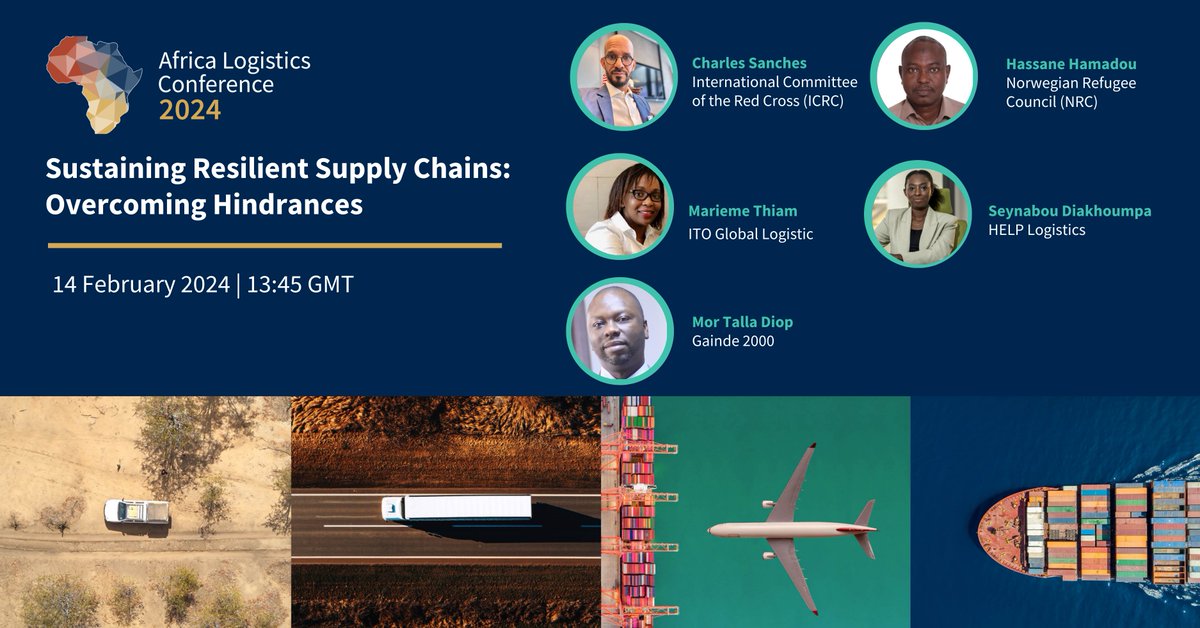 Africa Logistics Conference 2024

Sustaining Resilient Supply Chains: Overcoming Hindrances

14 February 2024 | 13:45 GMT

Charles Sanches
International Committee of the Red Cross (ICRC)

Hassane Hamadou
Norwegian Refugee Council (NRC)

Marieme Thiam
ITO Global Logistic

Seynabou Diakhoumpa
HELP Logistics

Mor Talla Diop
Gainde 2000